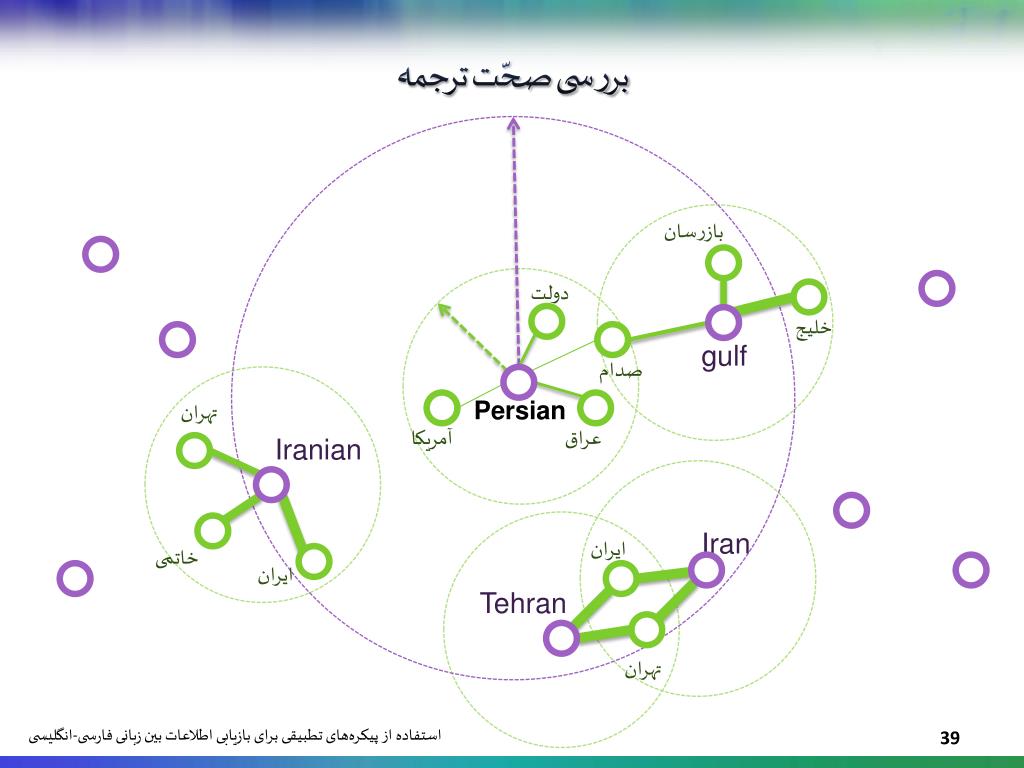 بررسی صحّت ترجمه

بازرسان

دولت

خلیج

gulf

صدام

Persian

آمریکا

عراق

تهران

Iranian

خاتمی

ایران

ایران

Iran

Tehran

تهران

استفاده از پیکره‌های تطبیقی برای بازیابی اطلاعات بین زبانی فارسی-انگلیسی

39